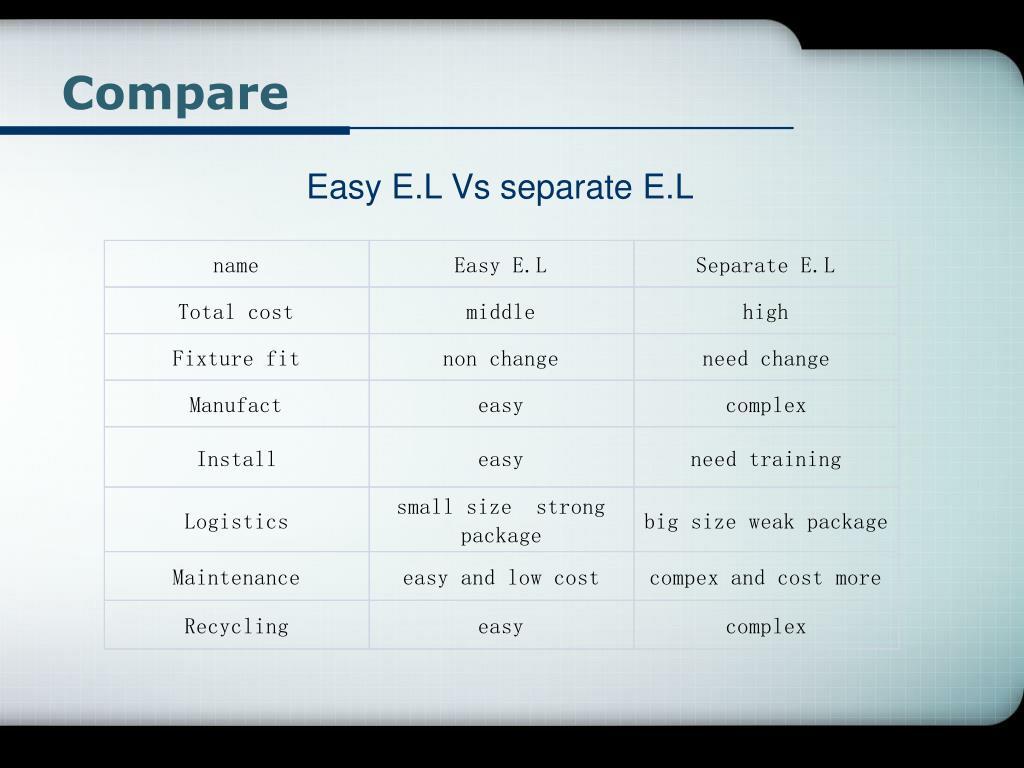 Compare

Easy E.L Vs separate E.L

| name | Easy E.L | Separate E.L |
|---|---|---|
| Total cost | middle | high |
| Fixture fit | non change | need change |
| Manufact | easy | complex |
| Install | easy | need training |
| Logistics | small size strong package | big size weak package |
| Maintenance | easy and low cost | compex and cost more |
| Recycling | easy | complex |